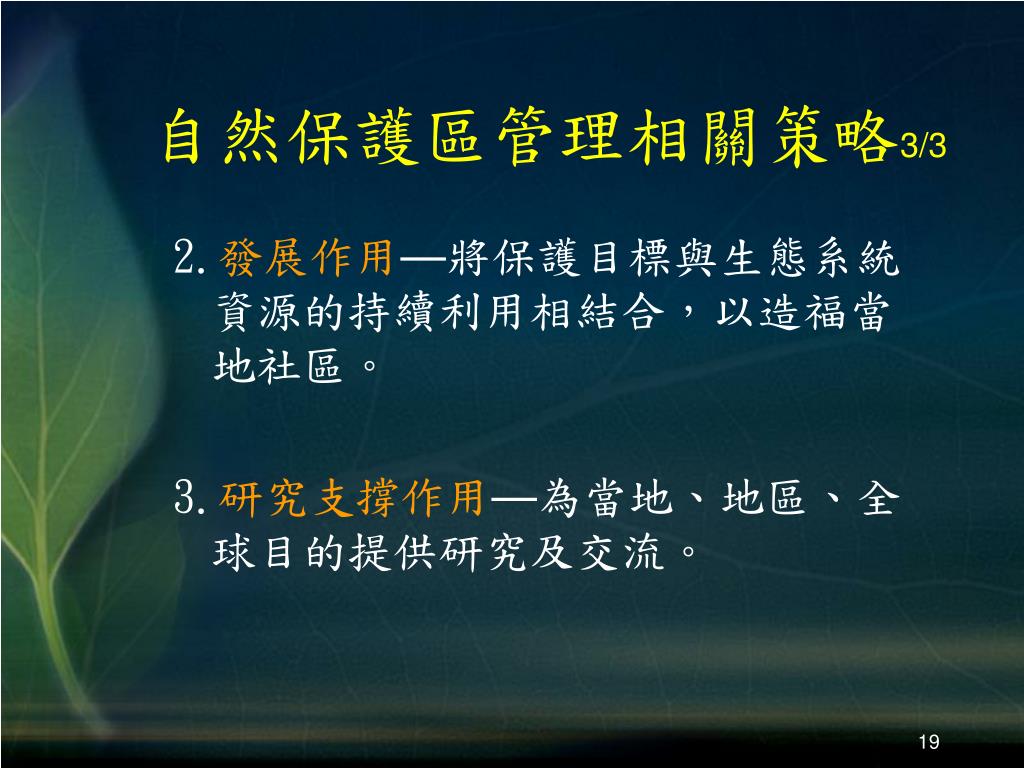 自然保護區管理相關策略3/3

2. 發展作用—將保護目標與生態系統資源的持續利用相結合，以造福當地社區。

3. 研究支撐作用—為當地、地區、全球目的提供研究及交流。

19